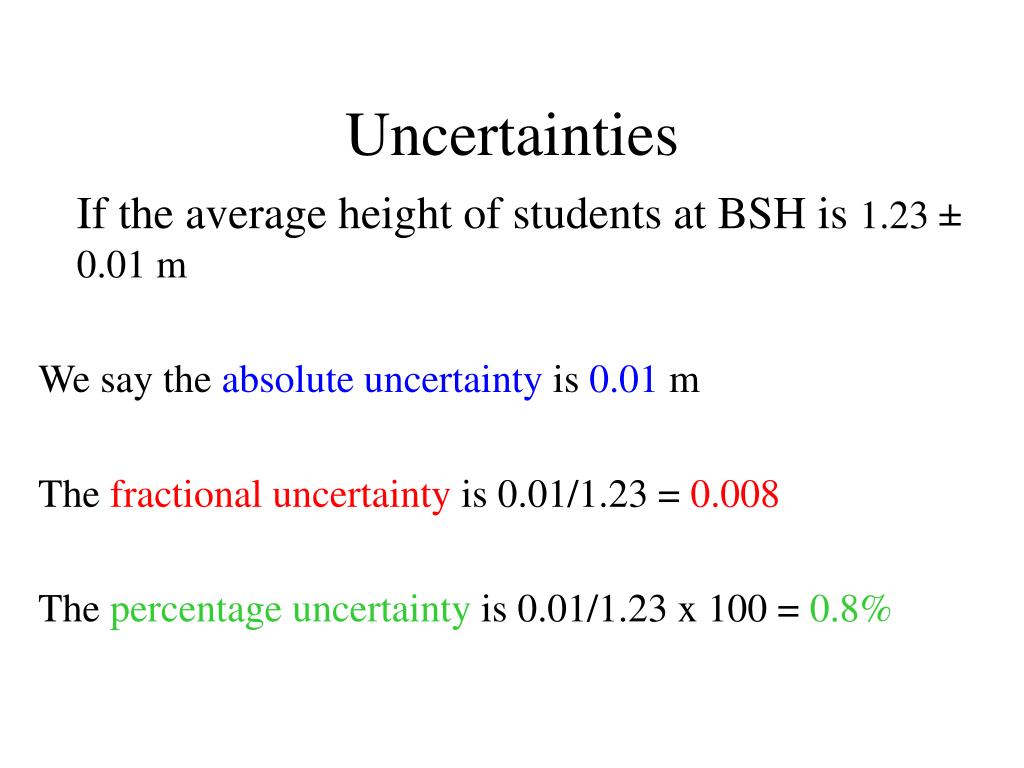 Uncertainties

If the average height of students at BSH is 1.23 ± 0.01 m

We say the absolute uncertainty is 0.01 m

The fractional uncertainty is 0.01/1.23 = 0.008

The percentage uncertainty is 0.01/1.23 x 100 = 0.8%